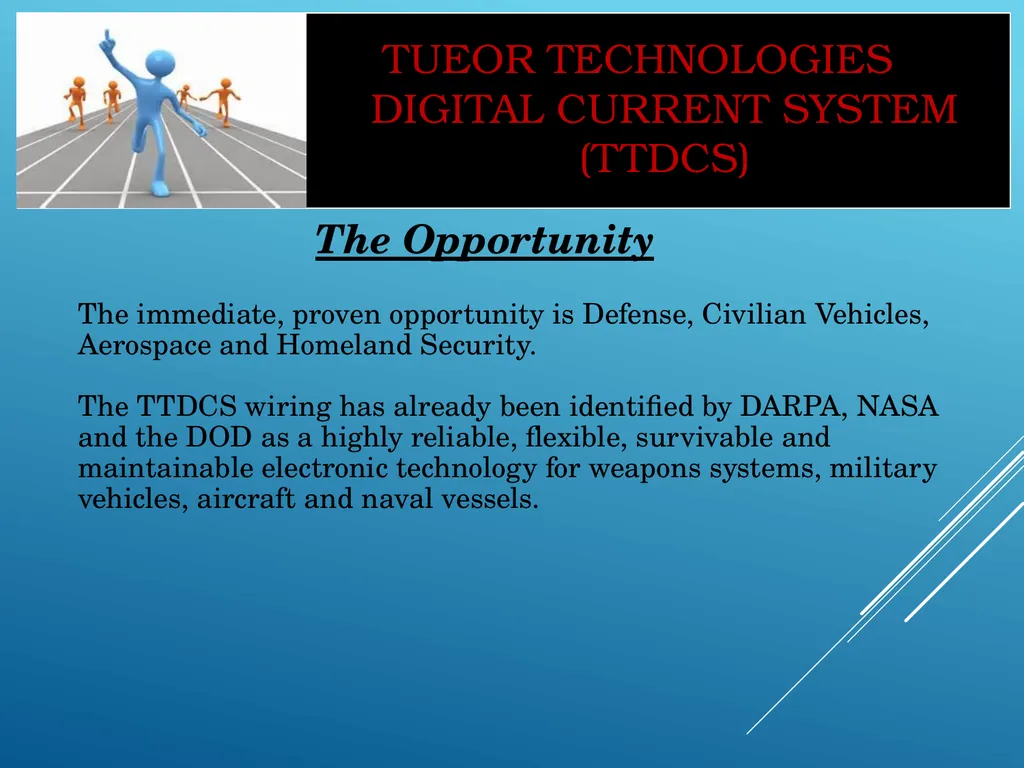 TUEOR TECHNOLOGIES DIGITAL CURRENT SYSTEM (TTDCS)

The Opportunity

The immediate, proven opportunity is Defense, Civilian Vehicles, Aerospace and Homeland Security.

The TTDCS wiring has already been identified by DARPA, NASA and the DOD as a highly reliable, flexible, survivable and maintainable electronic technology for weapons systems, military vehicles, aircraft and naval vessels.